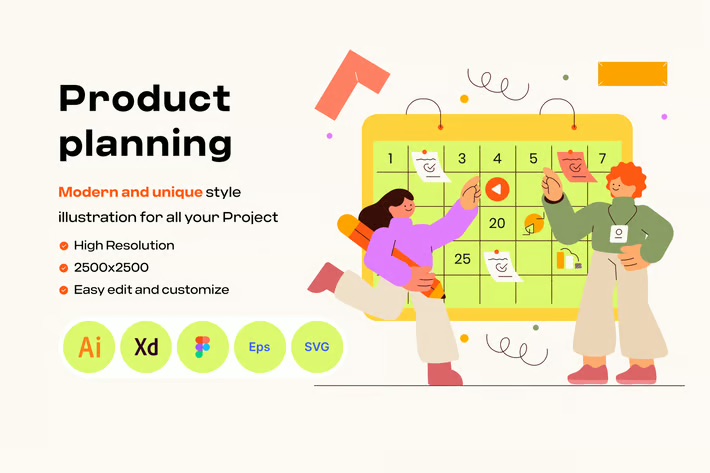 Product planning

Modern and unique style illustration for all your Project

High Resolution
2500x2500
Easy edit and customize

Ai
Xd
Eps
SVG

1
3
4
5
7
20
25